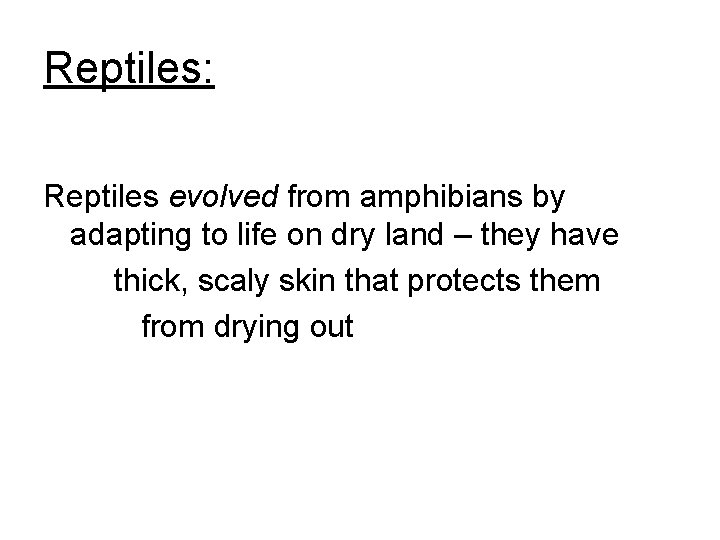 Reptiles:

Reptiles evolved from amphibians by adapting to life on dry land – they have thick, scaly skin that protects them from drying out